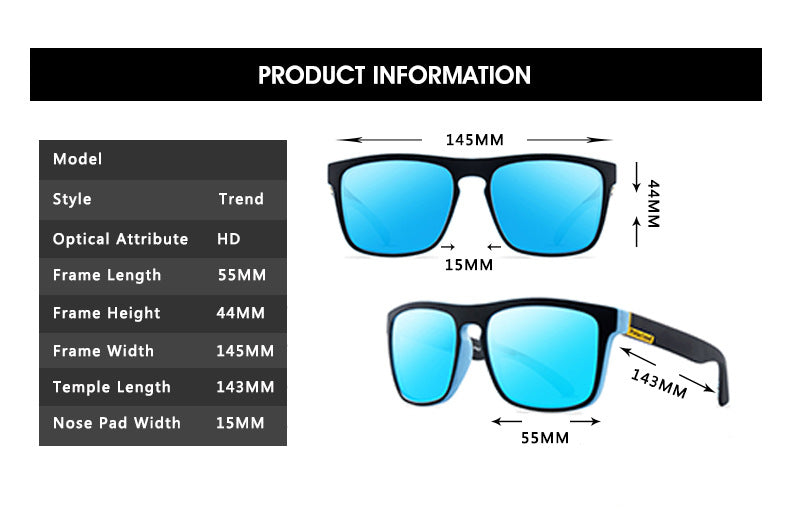 PRODUCT INFORMATION

| Model | |
|---|---|
| Style | Trend |
| Optical Attribute | HD |
| Frame Length | 55MM |
| Frame Height | 44MM |
| Frame Width | 145MM |
| Temple Length | 143MM |
| Nose Pad Width | 15MM |

145MM

44MM

15MM

143MM

55MM